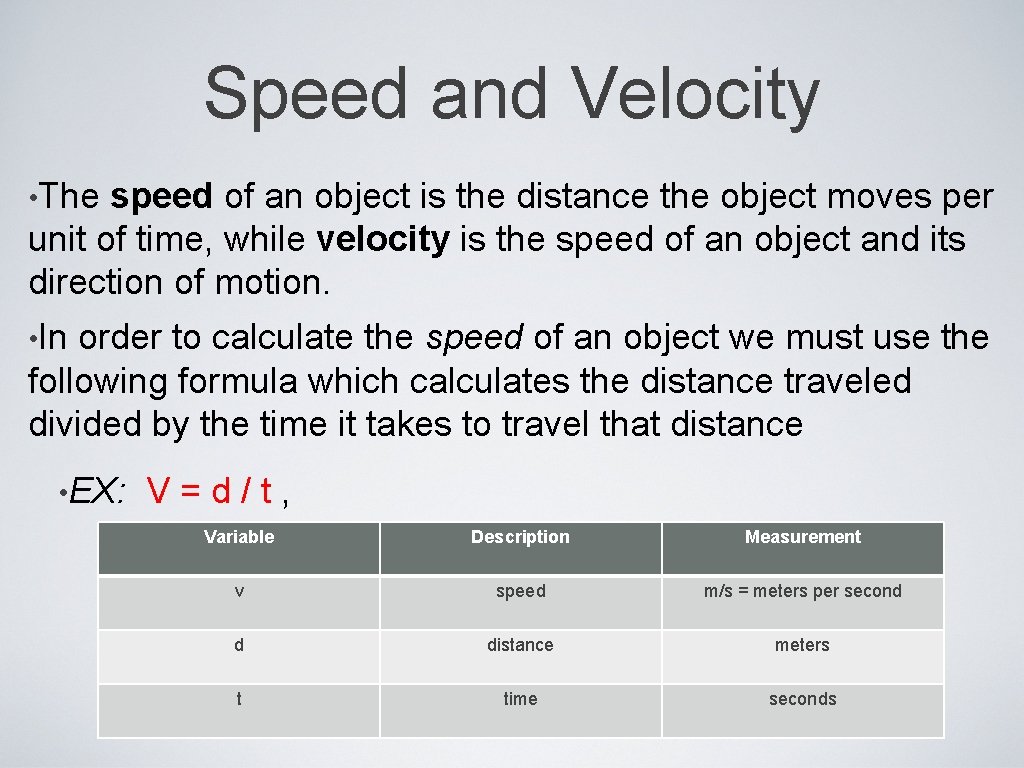 Speed and Velocity

• The speed of an object is the distance the object moves per unit of time, while velocity is the speed of an object and its direction of motion.

• In order to calculate the speed of an object we must use the following formula which calculates the distance traveled divided by the time it takes to travel that distance

• EX: V = d / t ,

| Variable | Description | Measurement |
|---|---|---|
| v | speed | m/s = meters per second |
| d | distance | meters |
| t | time | seconds |